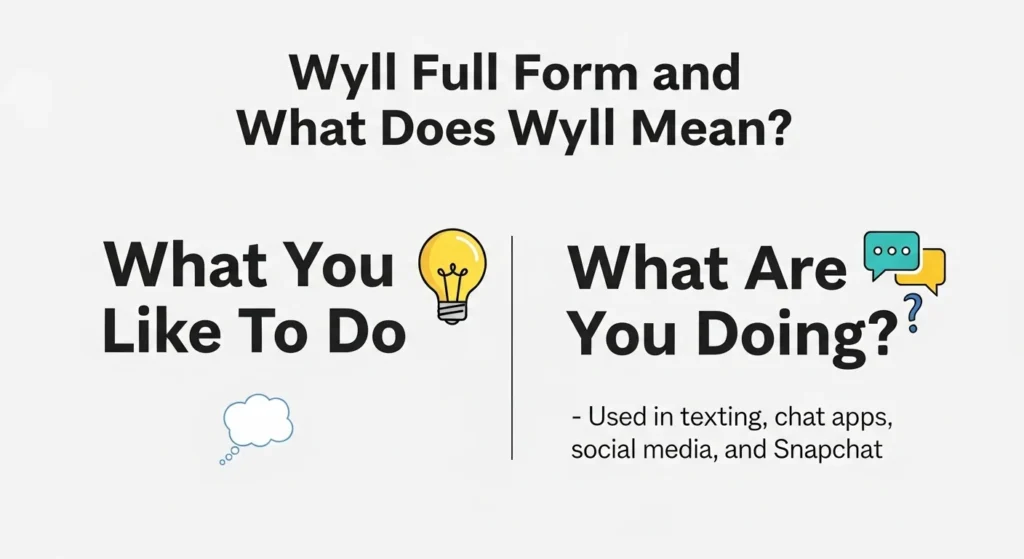 Wyll Full Form and
What Does Wyll Mean?

What You Like To Do

What Are You Doing?

- Used in texting, chat apps, social media, and Snapchat